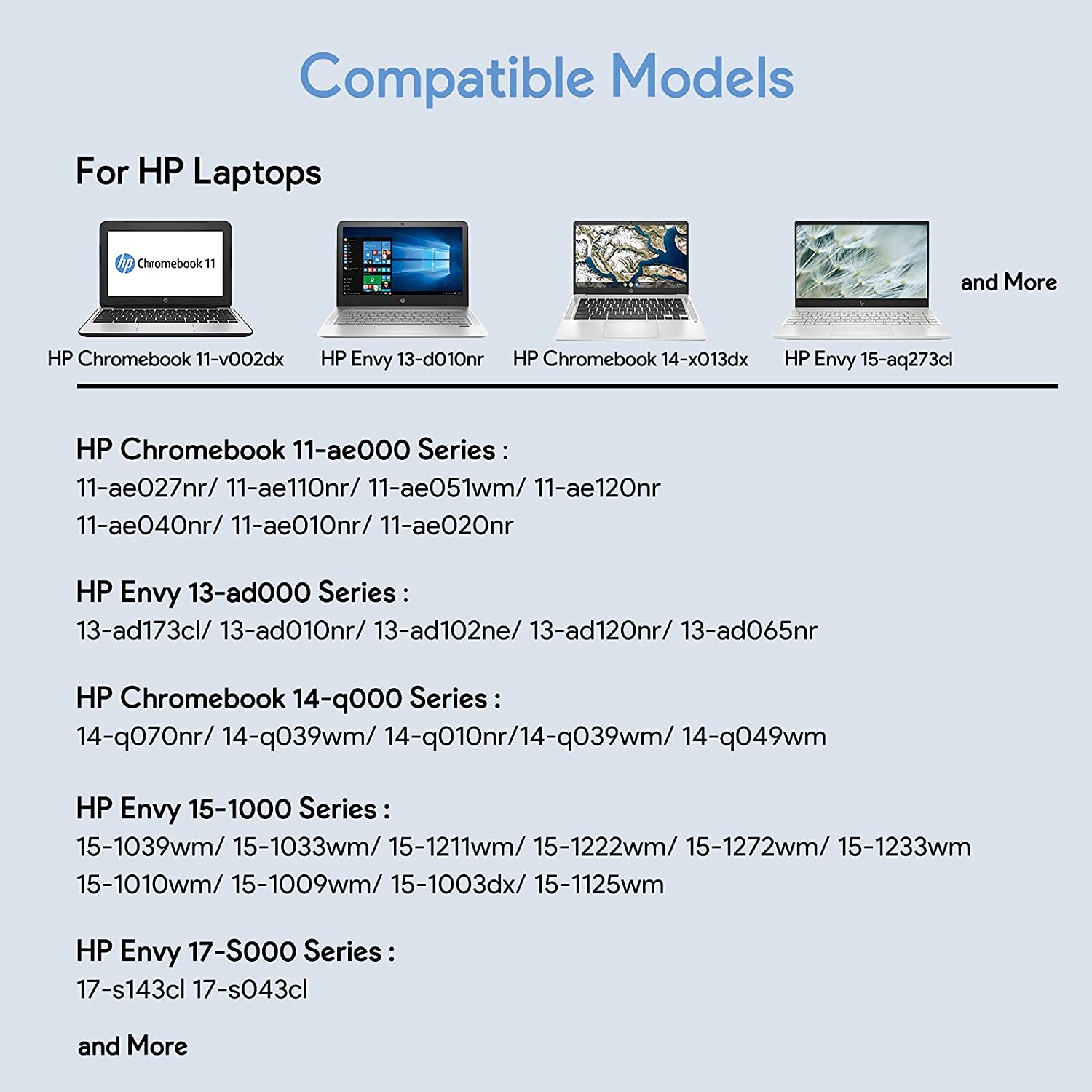 Compatible Models

For HP Laptops

hp Chromebook 11

HP Chromebook 11-v002dx

HP Envy 13-d010nr

HP Chromebook 14-x013dx

HP Envy 15-aq273cl

and More

HP Chromebook 11-ae000 Series :
11-ae027nr/ 11-ae110nr/ 11-ae051wm/ 11-ae120nr
11-ae040nr/ 11-ae010nr/ 11-ae020nr

HP Envy 13-ad000 Series :
13-ad173cl/ 13-ad010nr/ 13-ad102ne/ 13-ad120nr/ 13-ad065nr

HP Chromebook 14-q000 Series :
14-q070nr/ 14-q039wm/ 14-q010nr/14-q039wm/ 14-q049wm

HP Envy 15-1000 Series :
15-1039wm/ 15-1033wm/ 15-1211wm/ 15-1222wm/ 15-1272wm/ 15-1233wm
15-1010wm/ 15-1009wm/ 15-1003dx/ 15-1125wm

HP Envy 17-S000 Series :
17-s143cl 17-s043cl

and More